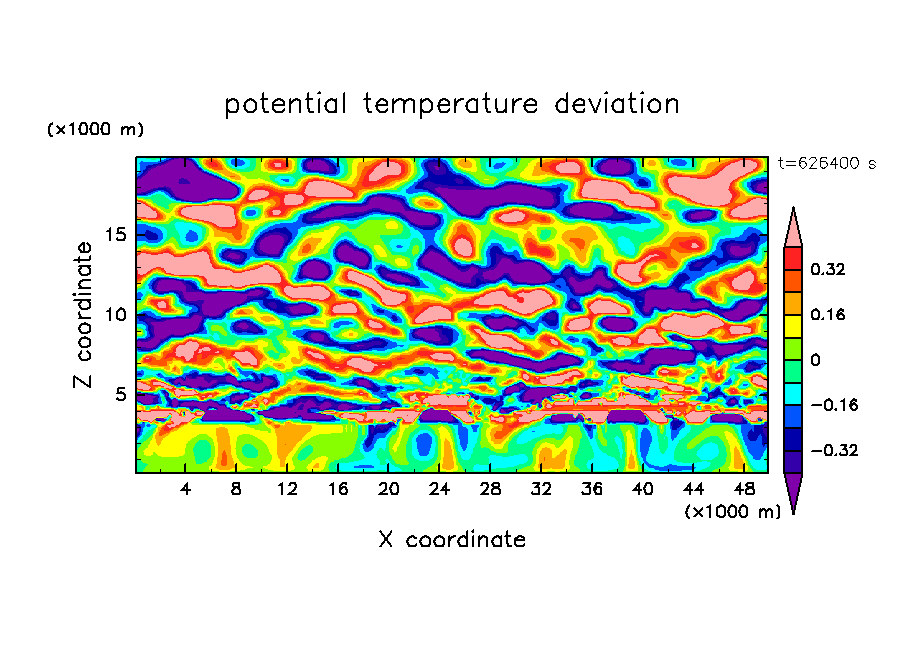 potential temperature deviation

(×1000 m)

t=626400 s

Z coordinate

15
10
5

0.32
0.16
0
−0.16
−0.32

4 8 12 16 20 24 28 32 36 40 44 48

(×1000 m)

X coordinate